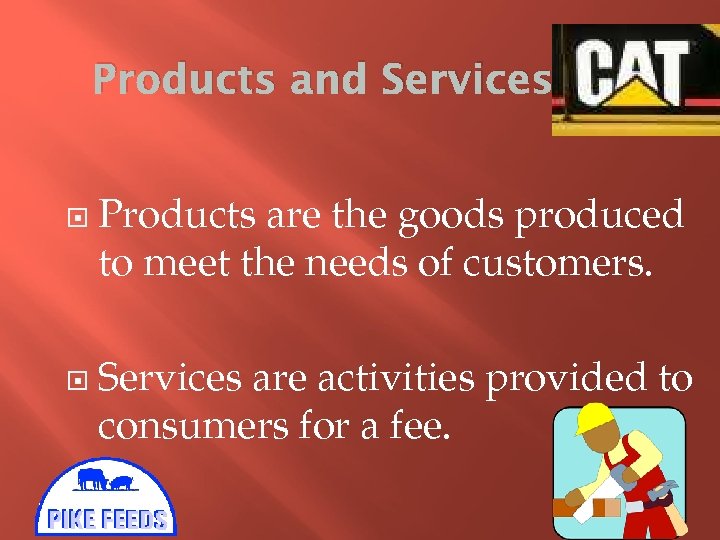 Products and Services

CAT

Products are the goods produced to meet the needs of customers.

Services are activities provided to consumers for a fee.

PIKE FEEDS